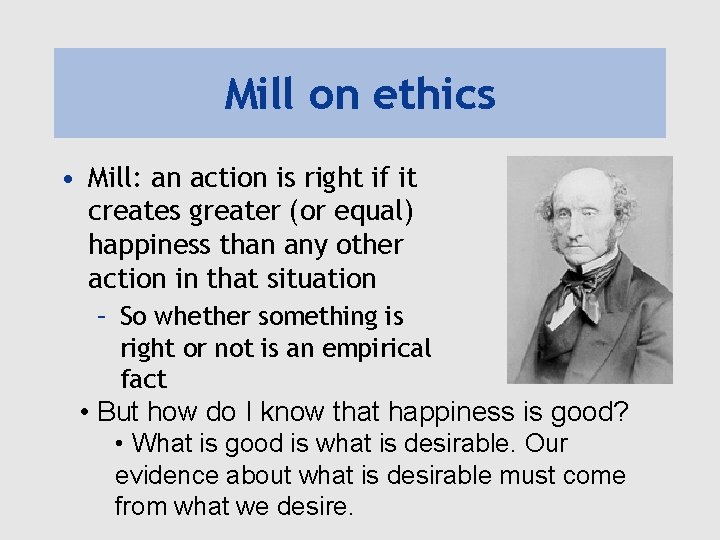 Mill on ethics

• Mill: an action is right if it creates greater (or equal) happiness than any other action in that situation
  – So whether something is right or not is an empirical fact
• But how do I know that happiness is good?
  • What is good is what is desirable. Our evidence about what is desirable must come from what we desire.